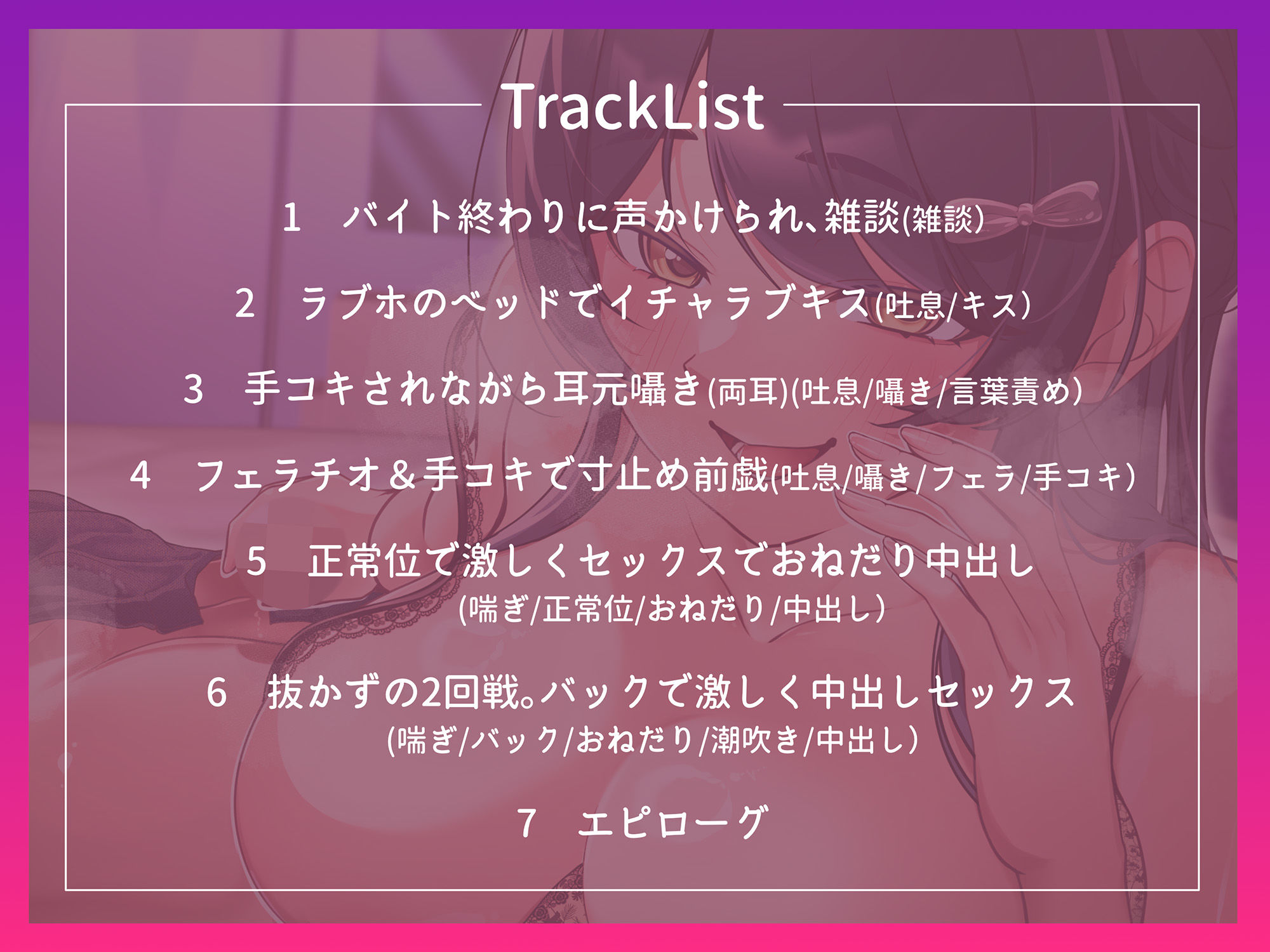 TrackList

1　バイト終わりに声かけられ、雑談(雑談)

2　ラブホのベッドでイチャラブキス(吐息/キス)

3　手コキされながら耳元囁き(両耳)(吐息/囁き/言葉責め)

4　フェラチオ＆手コキで寸止め前戯(吐息/囁き/フェラ/手コキ)

5　正常位で激しくセックスでおねだり中出し (喘ぎ/正常位/おねだり/中出し)

6　抜かずの2回戦。バックで激しく中出しセックス (喘ぎ/バック/おねだり/潮吹き/中出し)

7　エピローグ